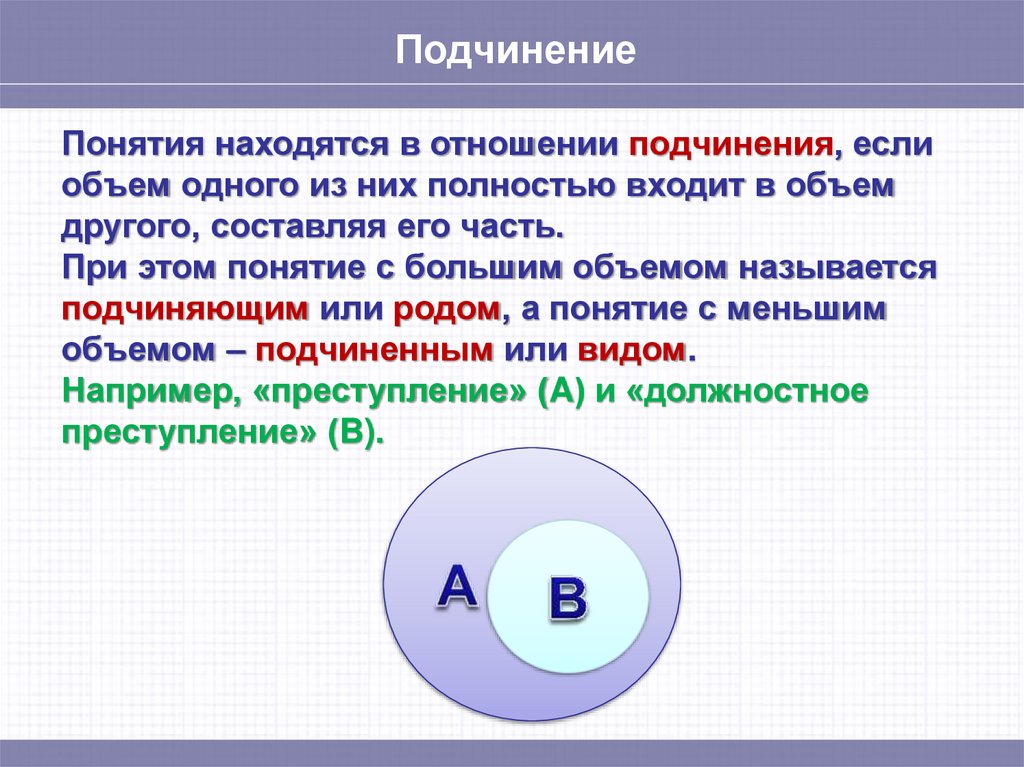 Подчинение

Понятия находятся в отношении подчинения, если объем одного из них полностью входит в объем другого, составляя его часть.
При этом понятие с большим объемом называется подчиняющим или родом, а понятие с меньшим объемом – подчиненным или видом.
Например, «преступление» (А) и «должностное преступление» (В).

A
B